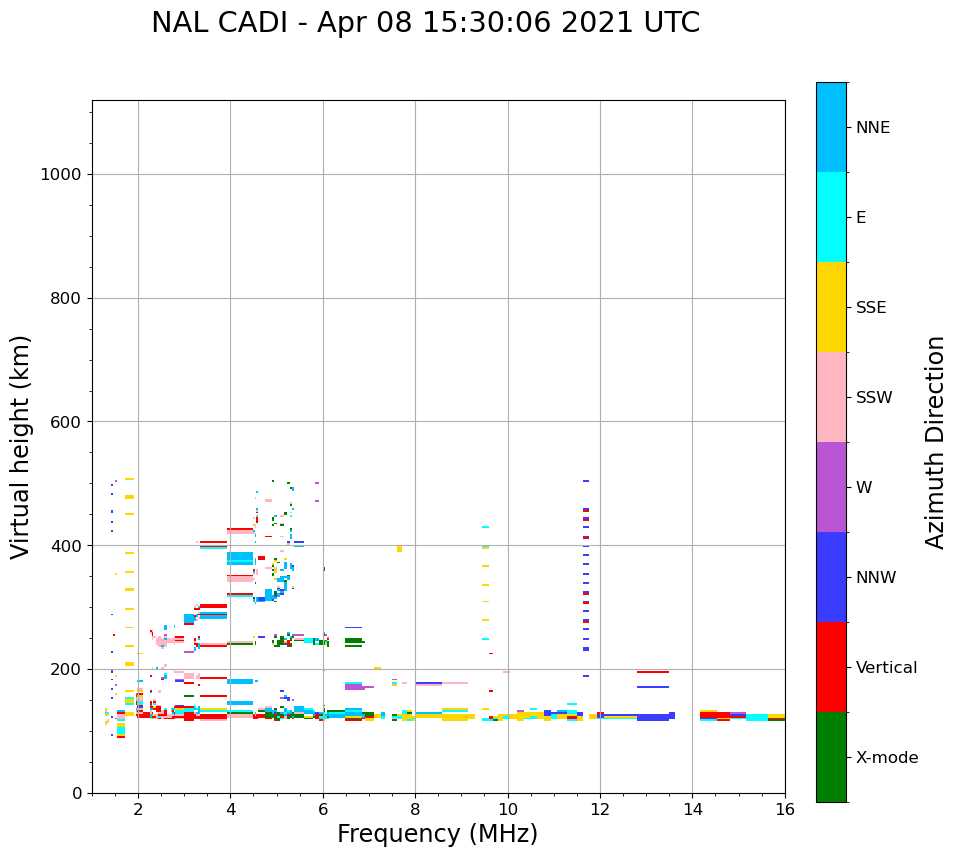 NAL CADI - Apr 08 15:30:06 2021 UTC

Virtual height (km)

1000
800
600
400
200
0

2
4
6
8
10
12
14
16

Frequency (MHz)

NNE
E
SSE
SSW
W
NNW
Vertical
X-mode

Azimuth Direction